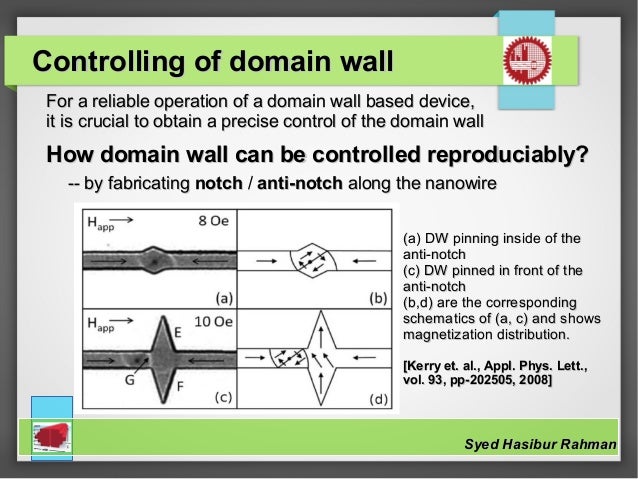 Controlling of domain wall

For a reliable operation of a domain wall based device, it is crucial to obtain a precise control of the domain wall

How domain wall can be controlled reproduciably?

-- by fabricating notch / anti-notch along the nanowire

$H_{app}$ 8 Oe
(a)
(b)
$H_{app}$ 10 Oe
E
G
F
(c)
(d)

(a) DW pinning inside of the anti-notch
(c) DW pinned in front of the anti-notch
(b,d) are the corresponding schematics of (a, c) and shows magnetization distribution.

[Kerry et. al., Appl. Phys. Lett., vol. 93, pp-202505, 2008]

Syed Hasibur Rahman